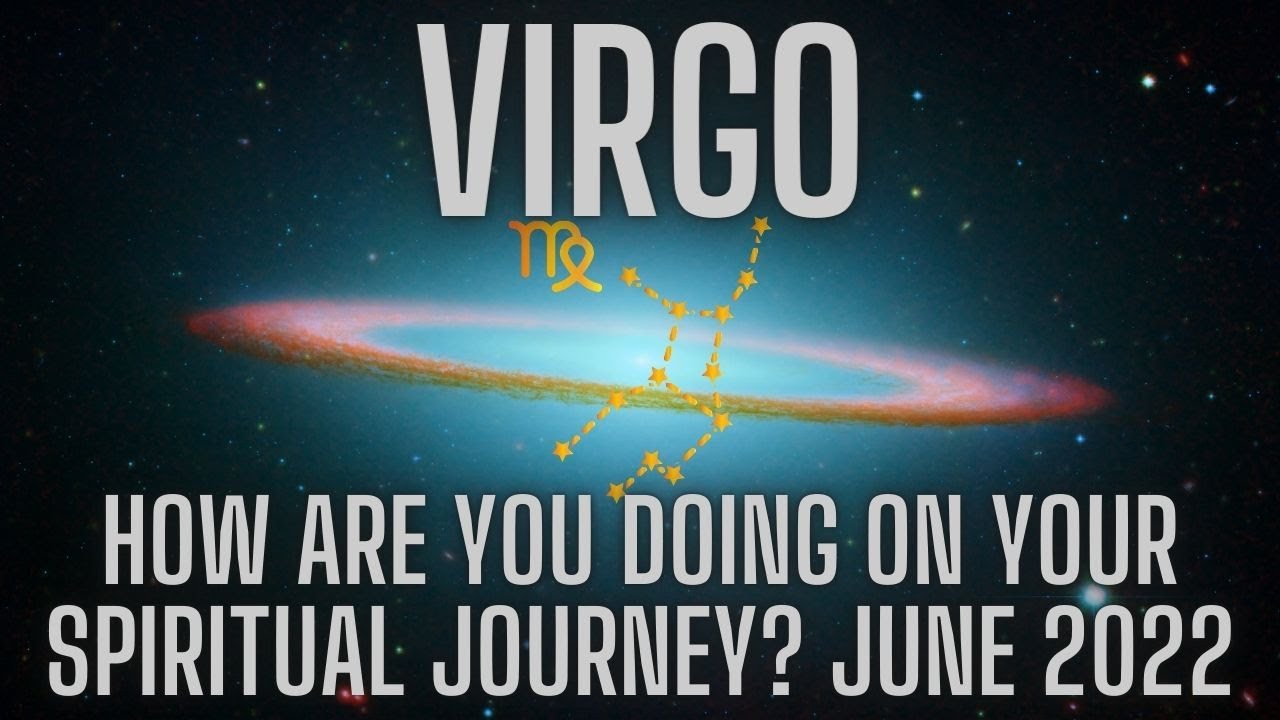 VIRGO

♍

HOW ARE YOU DOING ON YOUR SPIRITUAL JOURNEY? JUNE 2022